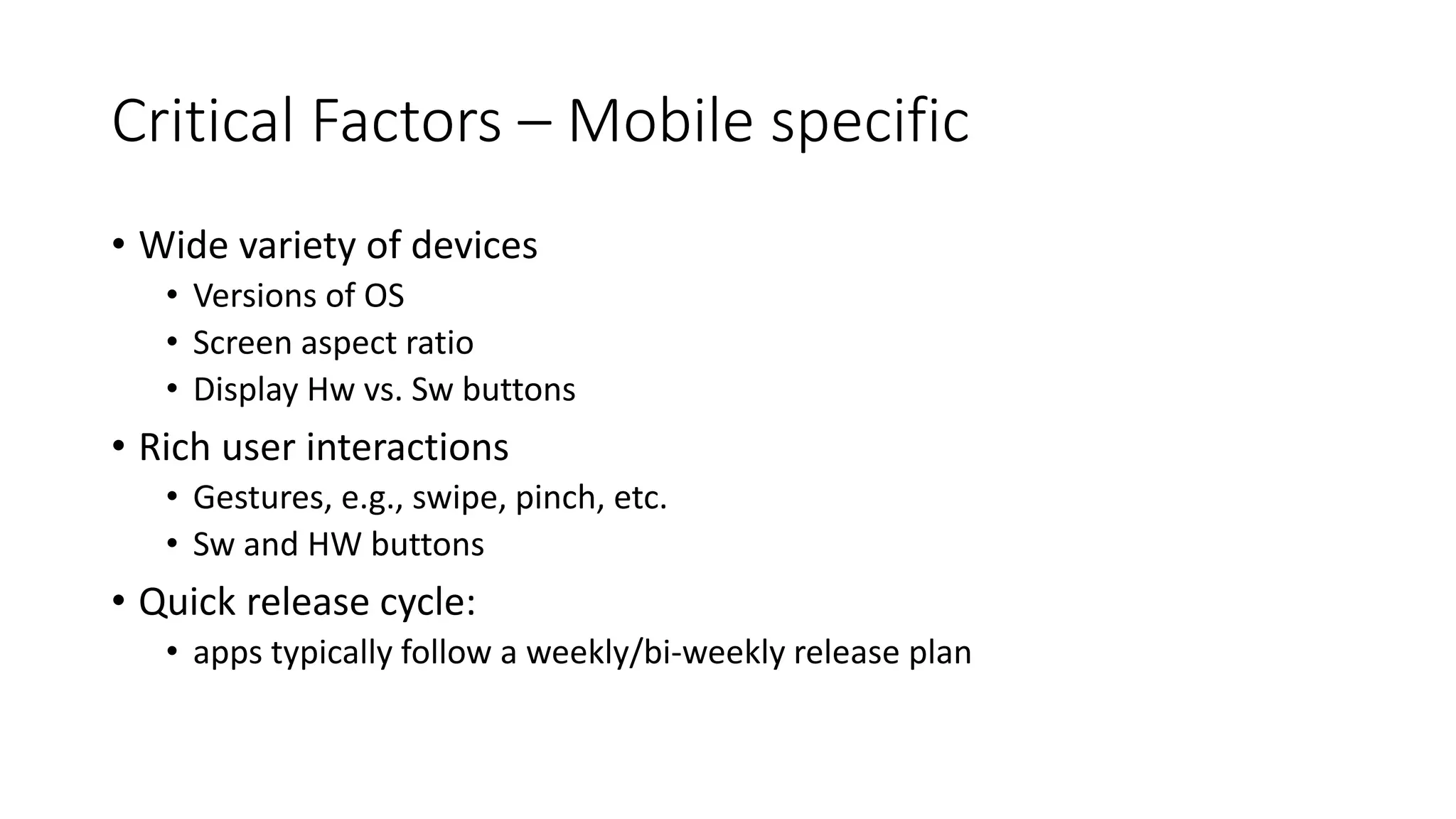 Critical Factors – Mobile specific

• Wide variety of devices
  • Versions of OS
  • Screen aspect ratio
  • Display Hw vs. Sw buttons
• Rich user interactions
  • Gestures, e.g., swipe, pinch, etc.
  • Sw and HW buttons
• Quick release cycle:
  • apps typically follow a weekly/bi-weekly release plan